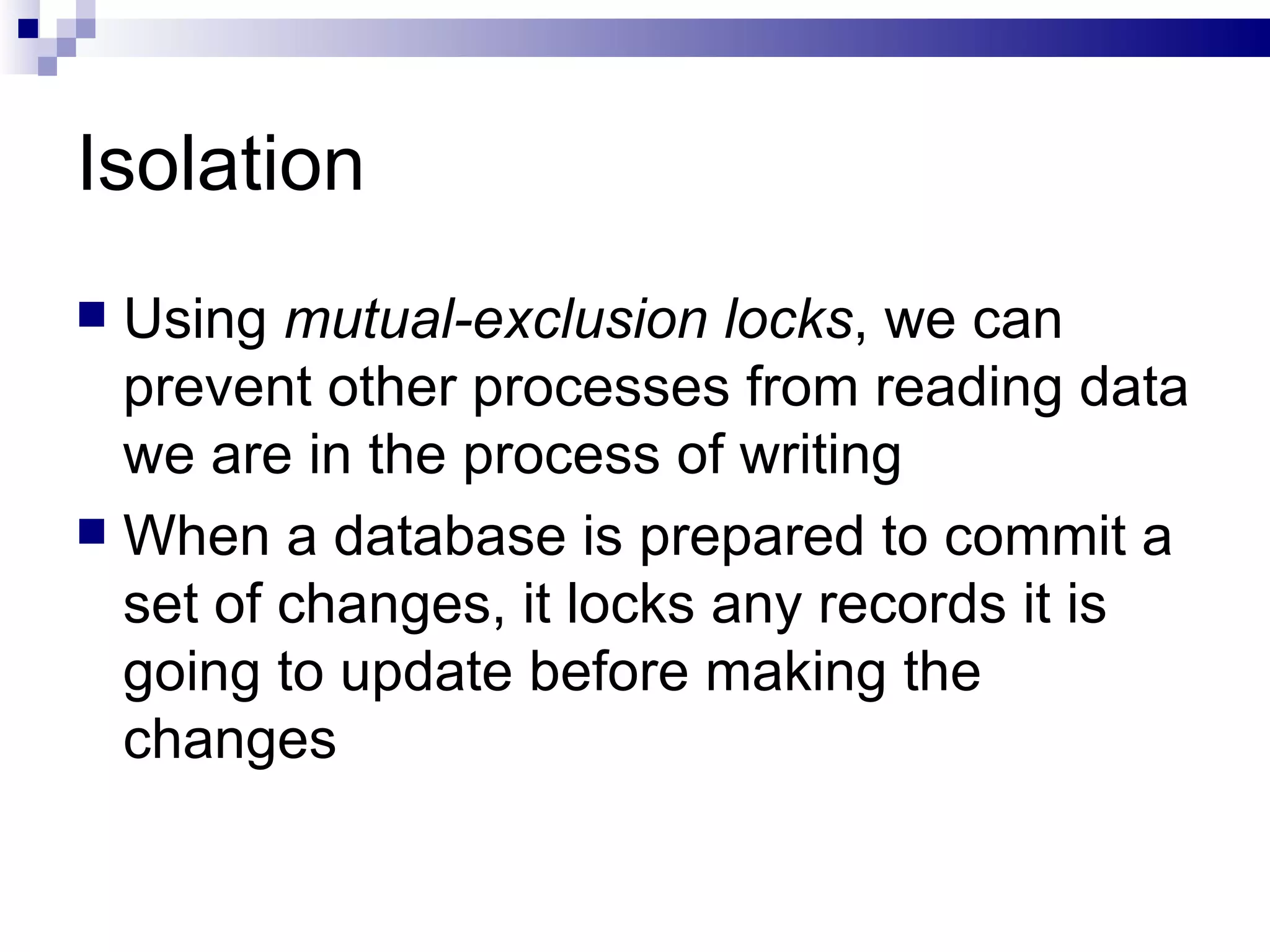 Isolation

Using mutual-exclusion locks, we can prevent other processes from reading data we are in the process of writing

When a database is prepared to commit a set of changes, it locks any records it is going to update before making the changes